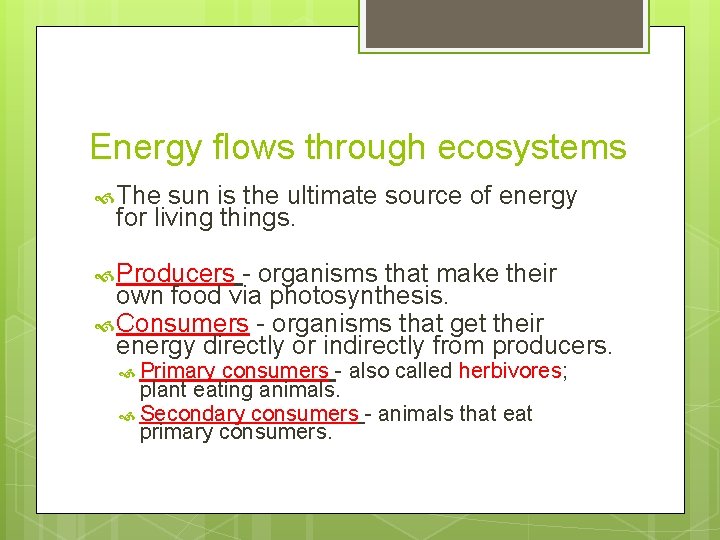 Energy flows through ecosystems

The sun is the ultimate source of energy for living things.

Producers - organisms that make their own food via photosynthesis.

Consumers - organisms that get their energy directly or indirectly from producers.

Primary consumers - also called herbivores; plant eating animals.

Secondary consumers - animals that eat primary consumers.